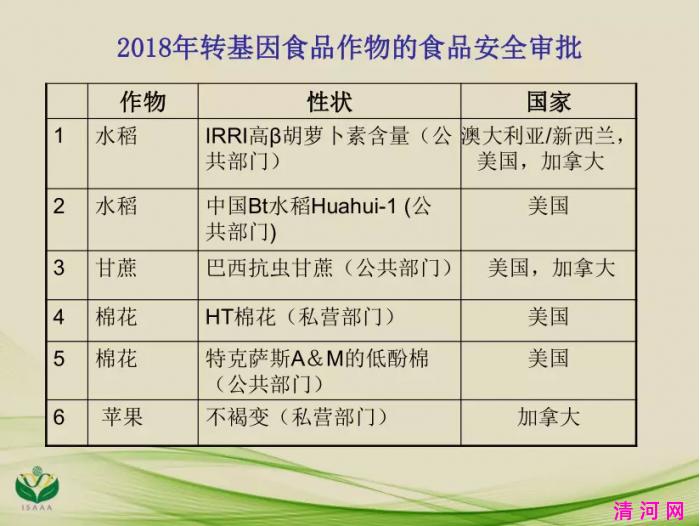 2018年转基因食品作物的食品安全审批

|  | 作物 | 性状 | 国家 |
|---|---|---|---|
| 1 | 水稻 | IRRI高β胡萝卜素含量（公共部门） | 澳大利亚/新西兰，美国，加拿大 |
| 2 | 水稻 | 中国Bt水稻Huahui-1 (公共部门) | 美国 |
| 3 | 甘蔗 | 巴西抗虫甘蔗（公共部门） | 美国，加拿大 |
| 4 | 棉花 | HT棉花（私营部门） | 美国 |
| 5 | 棉花 | 特克萨斯A＆M的低酚棉（公共部门） | 美国 |
| 6 | 苹果 | 不褐变（私营部门） | 加拿大 |

ISAAA

清河网